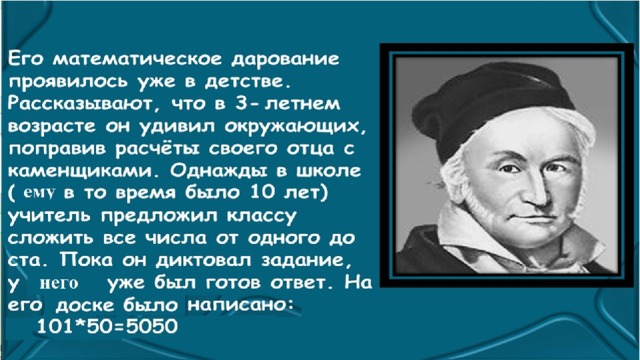 Его математическое дарование проявилось уже в детстве. Рассказывают, что в 3- летнем возрасте он удивил окружающих, поправив расчёты своего отца с каменщиками. Однажды в школе ( ему в то время было 10 лет) учитель предложил классу сложить все числа от одного до ста. Пока он диктовал задание, у него уже был готов ответ. На его доске было написано:
101*50=5050